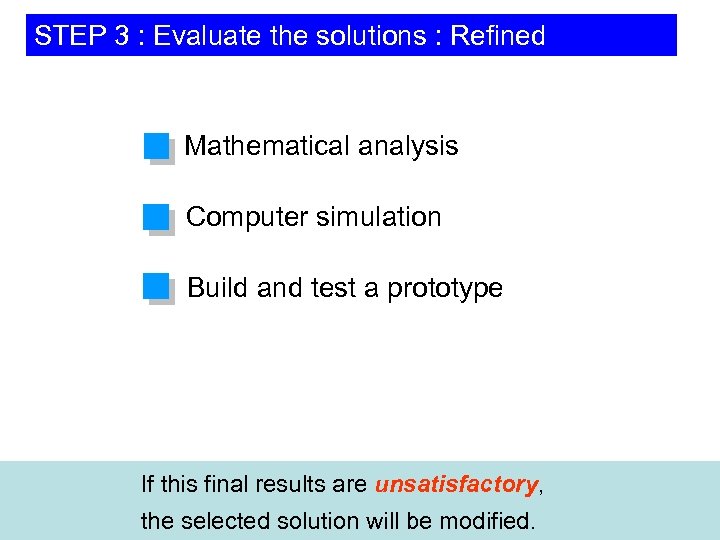 STEP 3 : Evaluate the solutions : Refined

Mathematical analysis

Computer simulation

Build and test a prototype

If this final results are unsatisfactory, the selected solution will be modified.